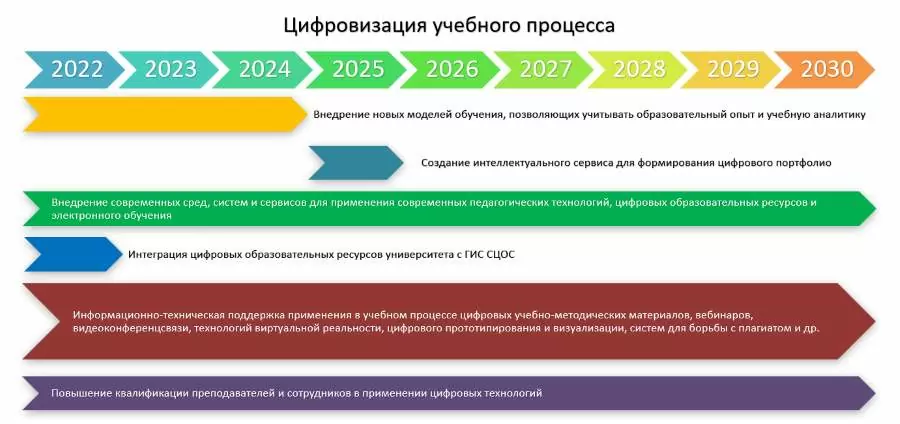 Цифровизация учебного процесса

2022 2023 2024 2025 2026 2027 2028 2029 2030

Внедрение новых моделей обучения, позволяющих учитывать образовательный опыт и учебную аналитику

Создание интеллектуального сервиса для формирования цифрового портфолио

Внедрение современных сред, систем и сервисов для применения современных педагогических технологий, цифровых образовательных ресурсов и электронного обучения

Интеграция цифровых образовательных ресурсов университета с ГИС СЦОС

Информационно-техническая поддержка применения в учебном процессе цифровых учебно-методических материалов, вебинаров, видеоконференцсвязи, технологий виртуальной реальности, цифрового прототипирования и визуализации, систем для борьбы с плагиатом и др.

Повышение квалификации преподавателей и сотрудников в применении цифровых технологий